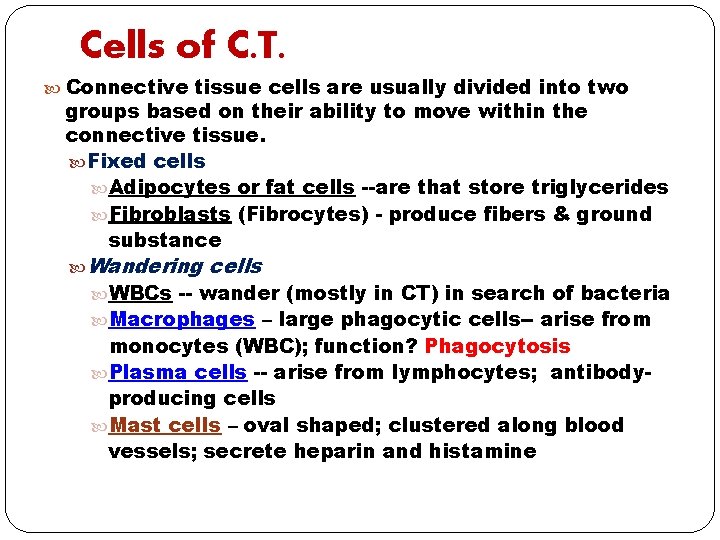 Cells of C.T.

Connective tissue cells are usually divided into two groups based on their ability to move within the connective tissue.

Fixed cells

Adipocytes or fat cells --are that store triglycerides

Fibroblasts (Fibrocytes) - produce fibers & ground substance

Wandering cells

WBCs -- wander (mostly in CT) in search of bacteria

Macrophages – large phagocytic cells– arise from monocytes (WBC); function? Phagocytosis

Plasma cells -- arise from lymphocytes; antibody-producing cells

Mast cells – oval shaped; clustered along blood vessels; secrete heparin and histamine